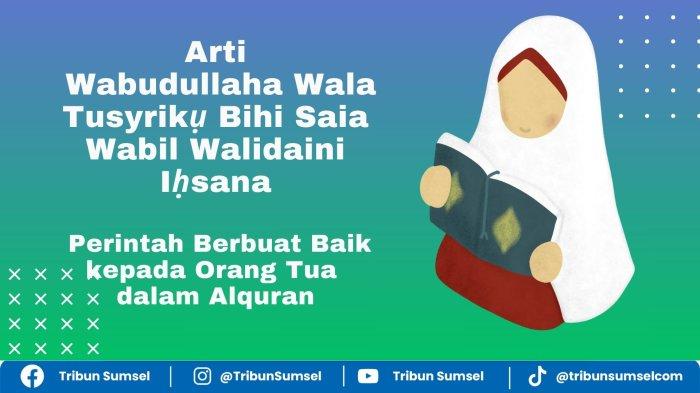 Arti
Wabudullaha Wala Tusyrikụ Bihi Saia Wabil Walidaini Iḥsana

Perintah Berbuat Baik kepada Orang Tua dalam Alquran

Tribun Sumsel | @TribunSumsel | Tribun Sumsel | @tribunsumselcom